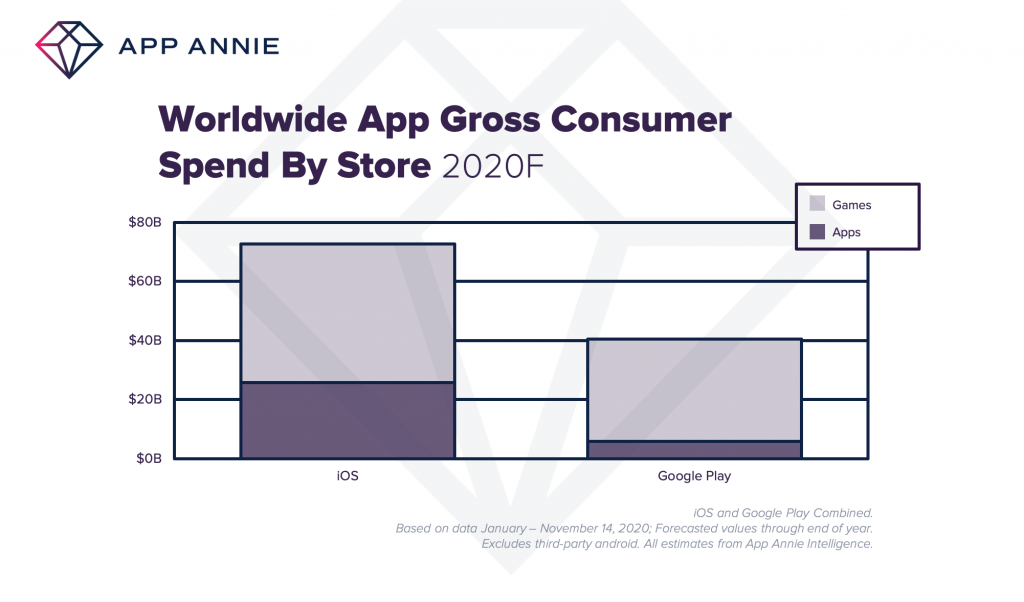 APP ANNIE

Worldwide App Gross Consumer Spend By Store 2020F

Games
Apps

$80B
$60B
$40B
$20B
$0B

iOS
Google Play

iOS and Google Play Combined.
Based on data January – November 14, 2020; Forecasted values through end of year.
Excludes third-party android. All estimates from App Annie Intelligence.